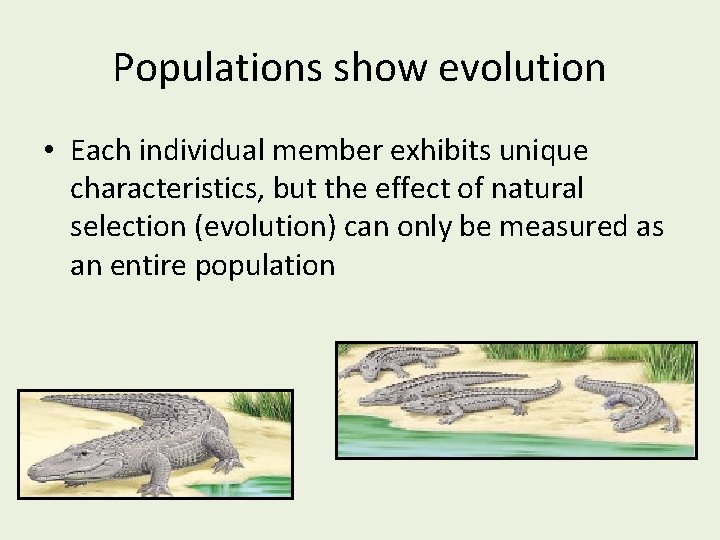 Populations show evolution

• Each individual member exhibits unique characteristics, but the effect of natural selection (evolution) can only be measured as an entire population